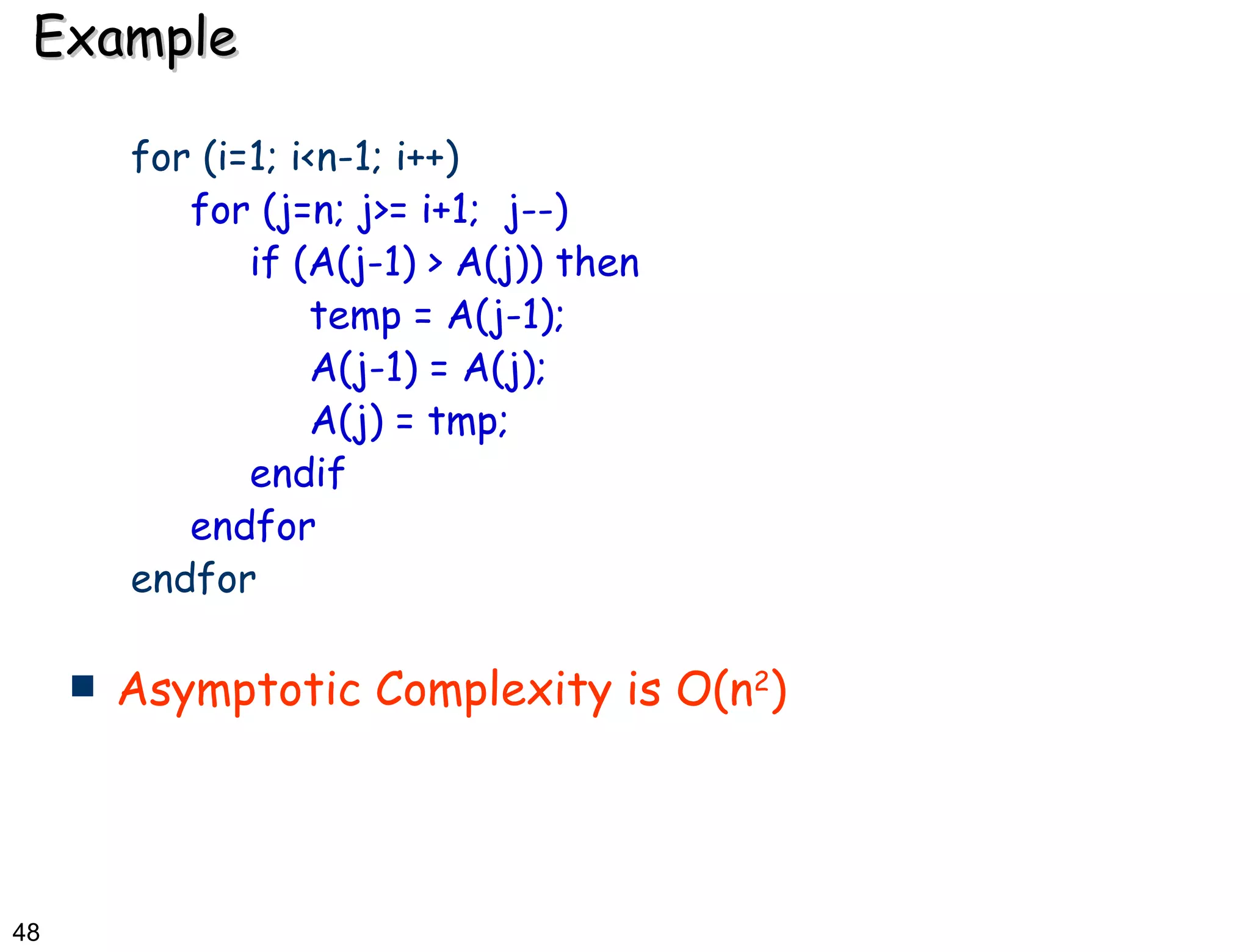 Example

for (i=1; i<n-1; i++)
for (j=n; j>= i+1; j--)
if (A(j-1) > A(j)) then
temp = A(j-1);
A(j-1) = A(j);
A(j) = tmp;
endif
endfor
endfor

Asymptotic Complexity is $O(n^2)$

48